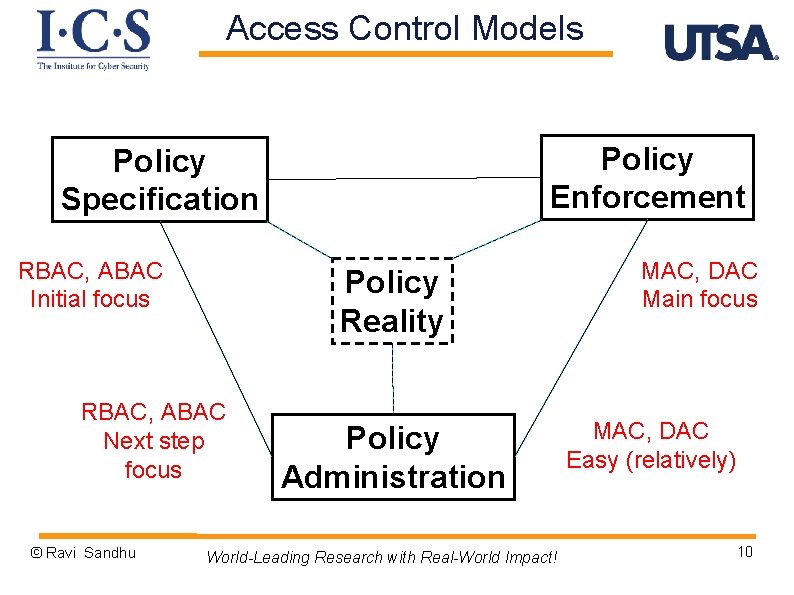 I·C·S
The Institute for Cyber Security

Access Control Models

UTSA

Policy Specification

Policy Enforcement

RBAC, ABAC
Initial focus

Policy Reality

MAC, DAC
Main focus

RBAC, ABAC
Next step focus

Policy Administration

MAC, DAC
Easy (relatively)

© Ravi Sandhu

World-Leading Research with Real-World Impact!

10